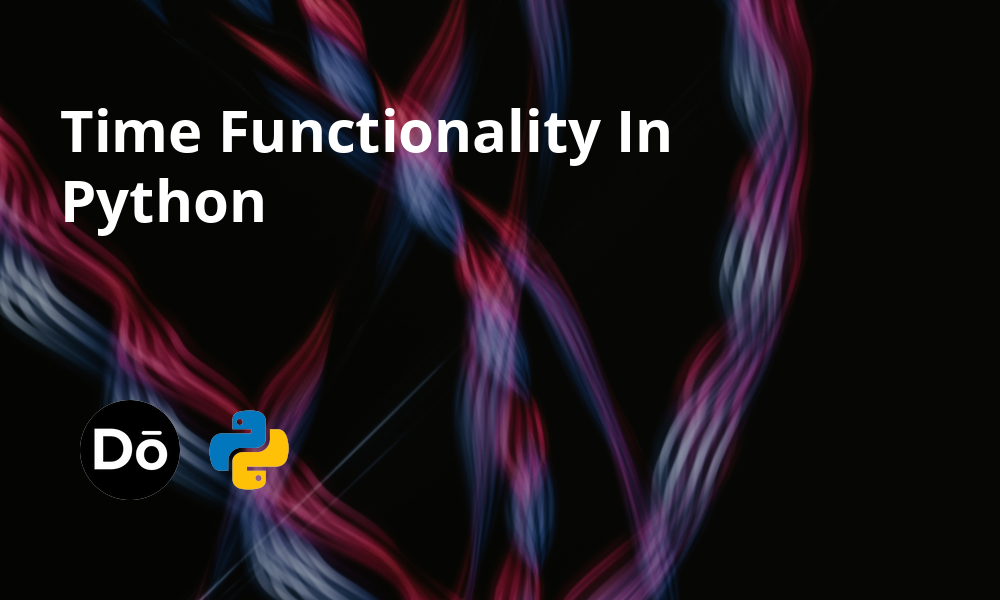 Time Functionality In Python

Dō